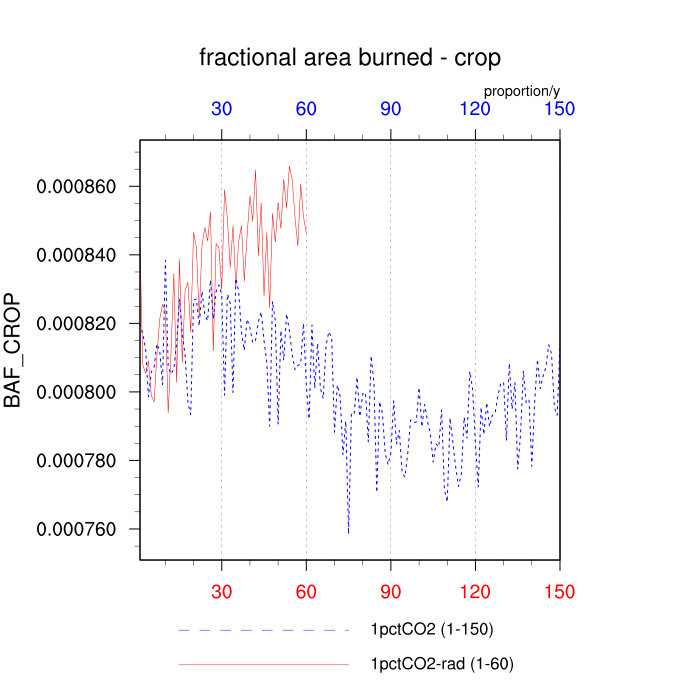 fractional area burned - crop

proportion/y

30 60 90 120 150

BAF_CROP

0.000860
0.000840
0.000820
0.000800
0.000780
0.000760

30 60 90 120 150

1pctCO2 (1-150)

1pctCO2-rad (1-60)